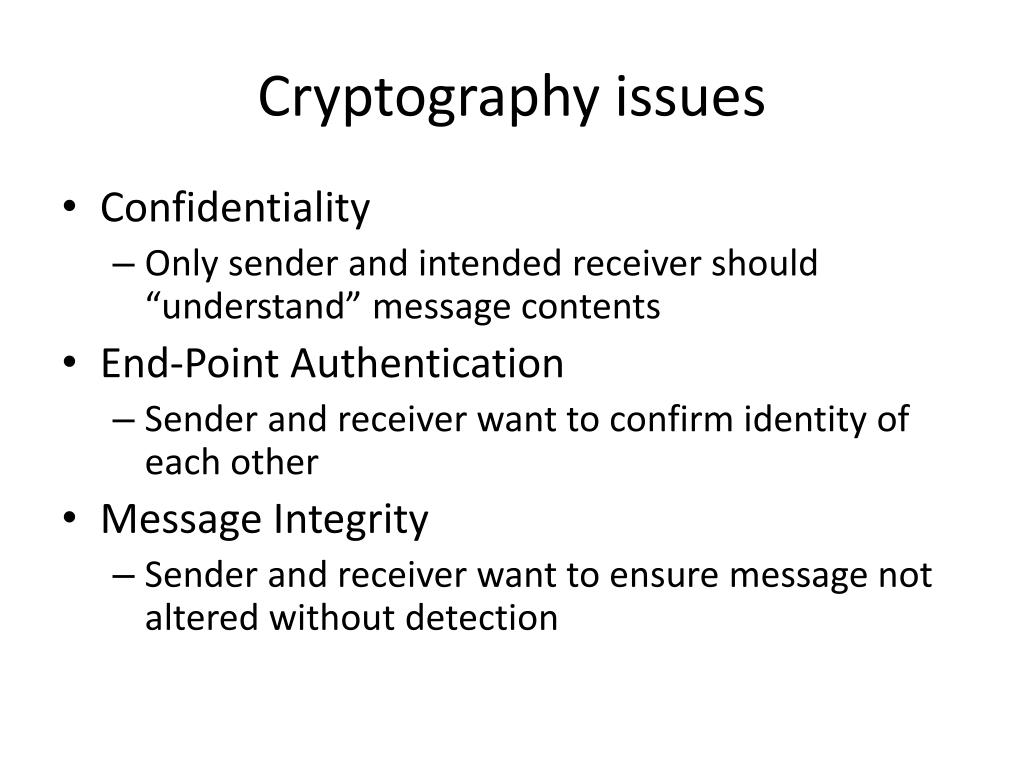 Cryptography issues

• Confidentiality
– Only sender and intended receiver should “understand” message contents
• End-Point Authentication
– Sender and receiver want to confirm identity of each other
• Message Integrity
– Sender and receiver want to ensure message not altered without detection